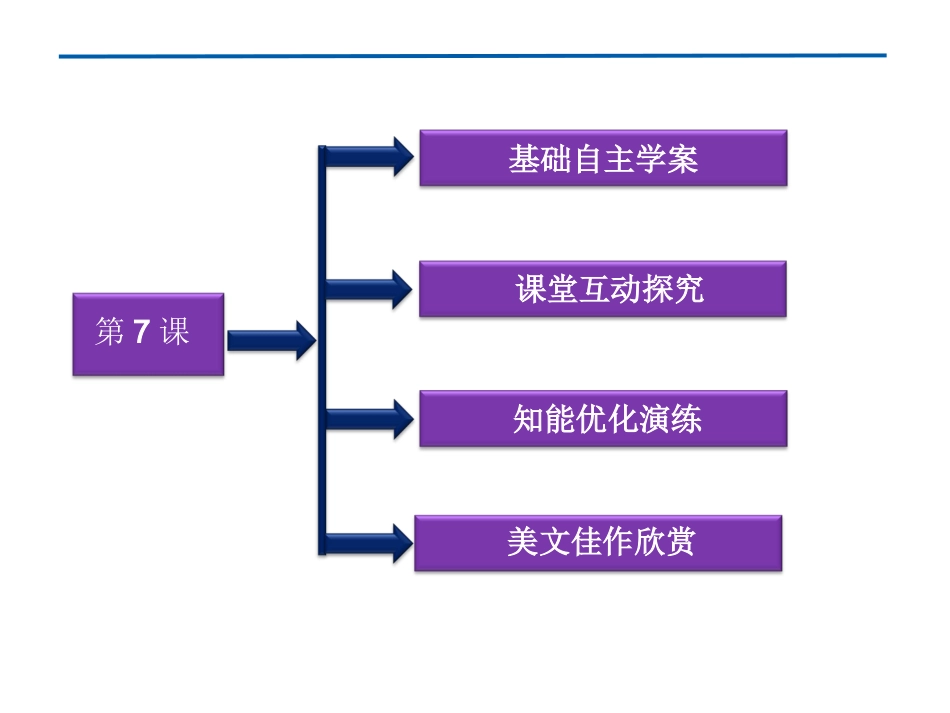 第 7 课

基础自主学案

课堂互动探究

知能优化演练

美文佳作欣赏